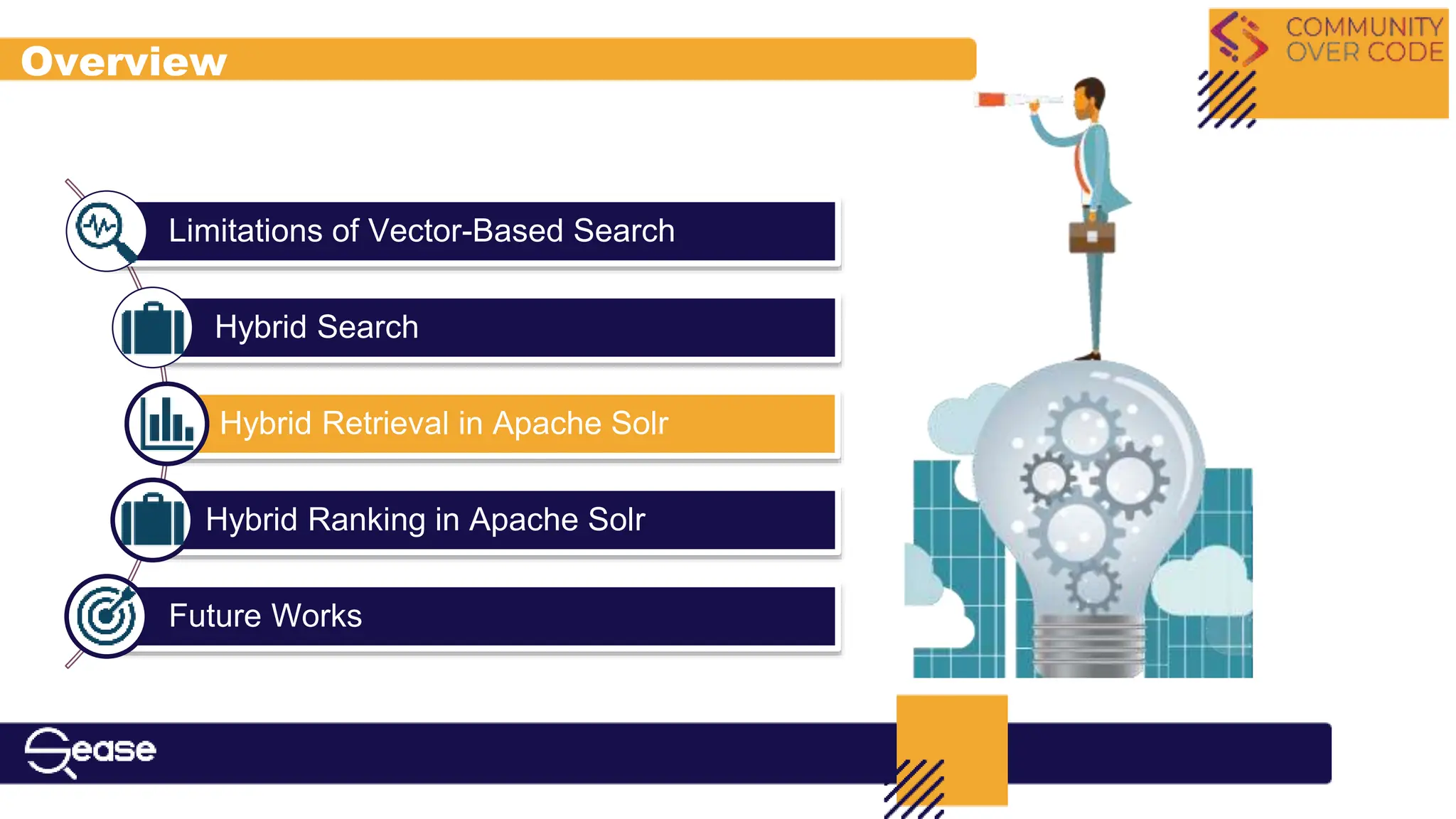 Overview

COMMUNITY OVER CODE

Limitations of Vector-Based Search

Hybrid Search

Hybrid Retrieval in Apache Solr

Hybrid Ranking in Apache Solr

Future Works

Sease